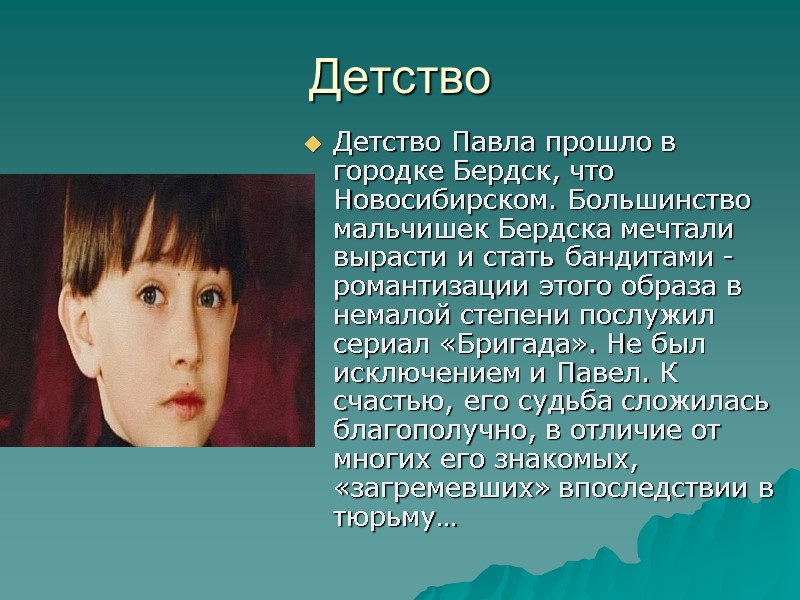 Детство

Детство Павла прошло в городке Бердск, что Новосибирском. Большинство мальчишек Бердска мечтали вырасти и стать бандитами - романтизации этого образа в немалой степени послужил сериал «Бригада». Не был исключением и Павел. К счастью, его судьба сложилась благополучно, в отличие от многих его знакомых, «загремевших» впоследствии в тюрьму…